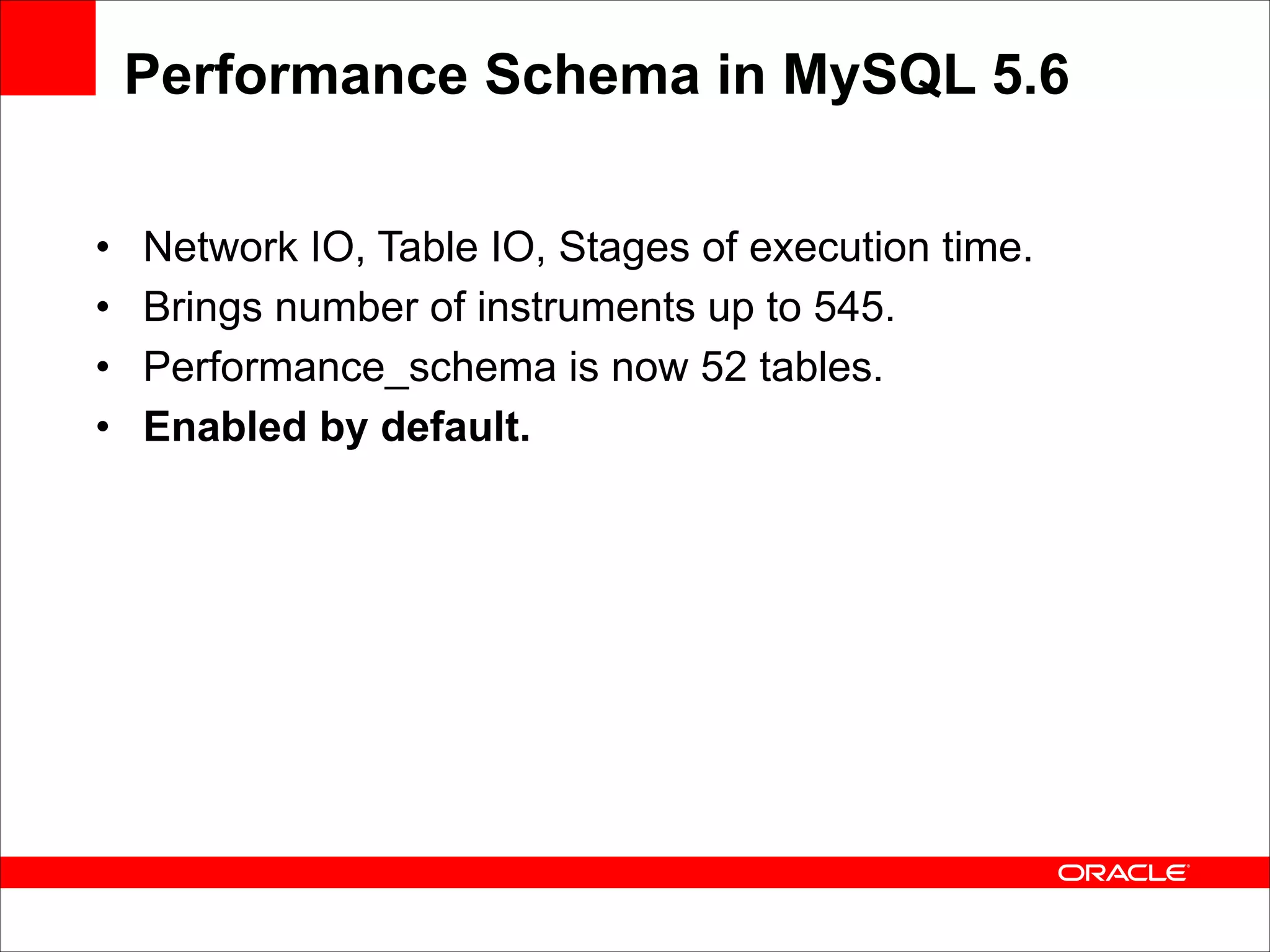 Performance Schema in MySQL 5.6

• Network IO, Table IO, Stages of execution time.
• Brings number of instruments up to 545.
• Performance_schema is now 52 tables.
• Enabled by default.

ORACLE